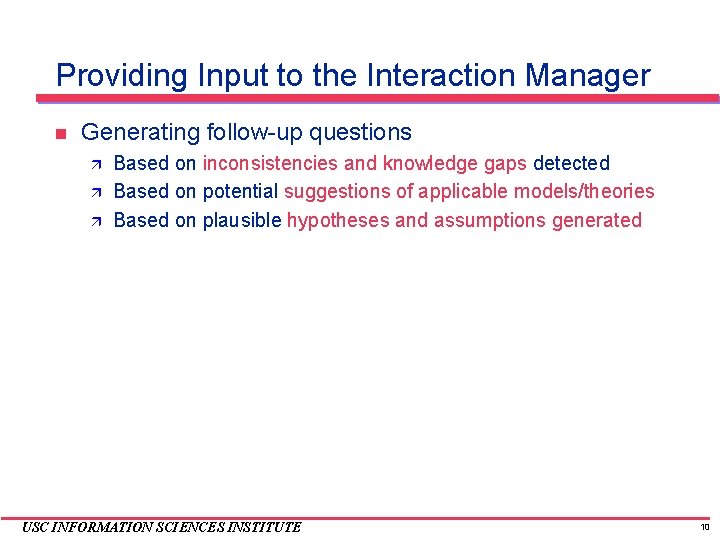 Providing Input to the Interaction Manager

Generating follow-up questions

Based on inconsistencies and knowledge gaps detected

Based on potential suggestions of applicable models/theories

Based on plausible hypotheses and assumptions generated

USC INFORMATION SCIENCES INSTITUTE

10